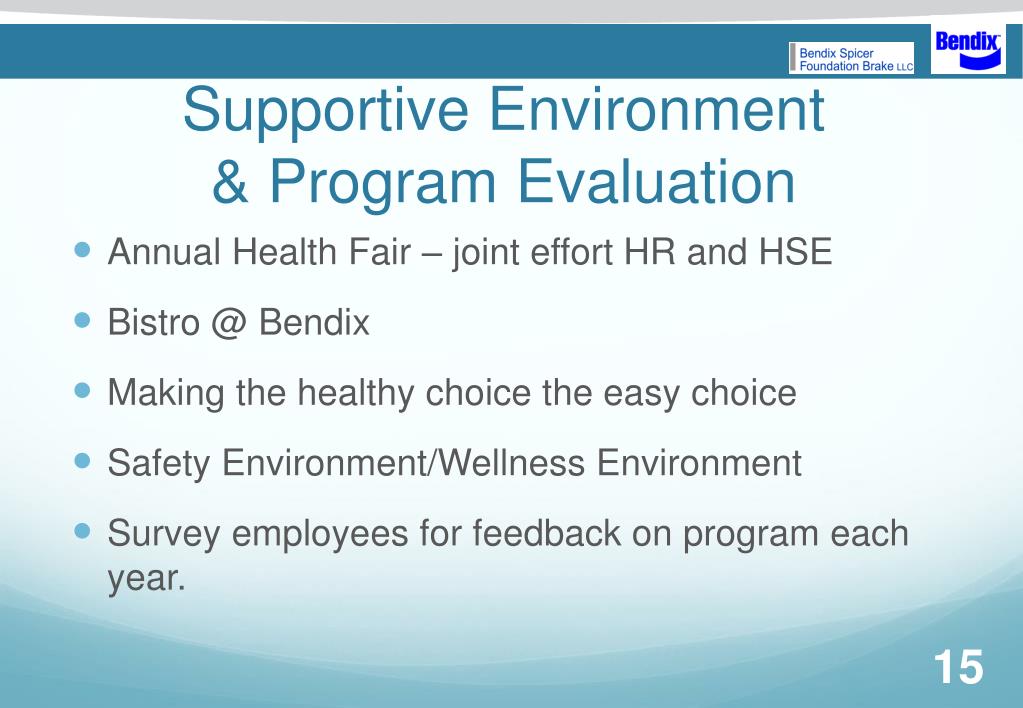 Bendix Spicer Foundation Brake LLC

Bendix

Supportive Environment & Program Evaluation

- Annual Health Fair – joint effort HR and HSE
- Bistro @ Bendix
- Making the healthy choice the easy choice
- Safety Environment/Wellness Environment
- Survey employees for feedback on program each year.

15